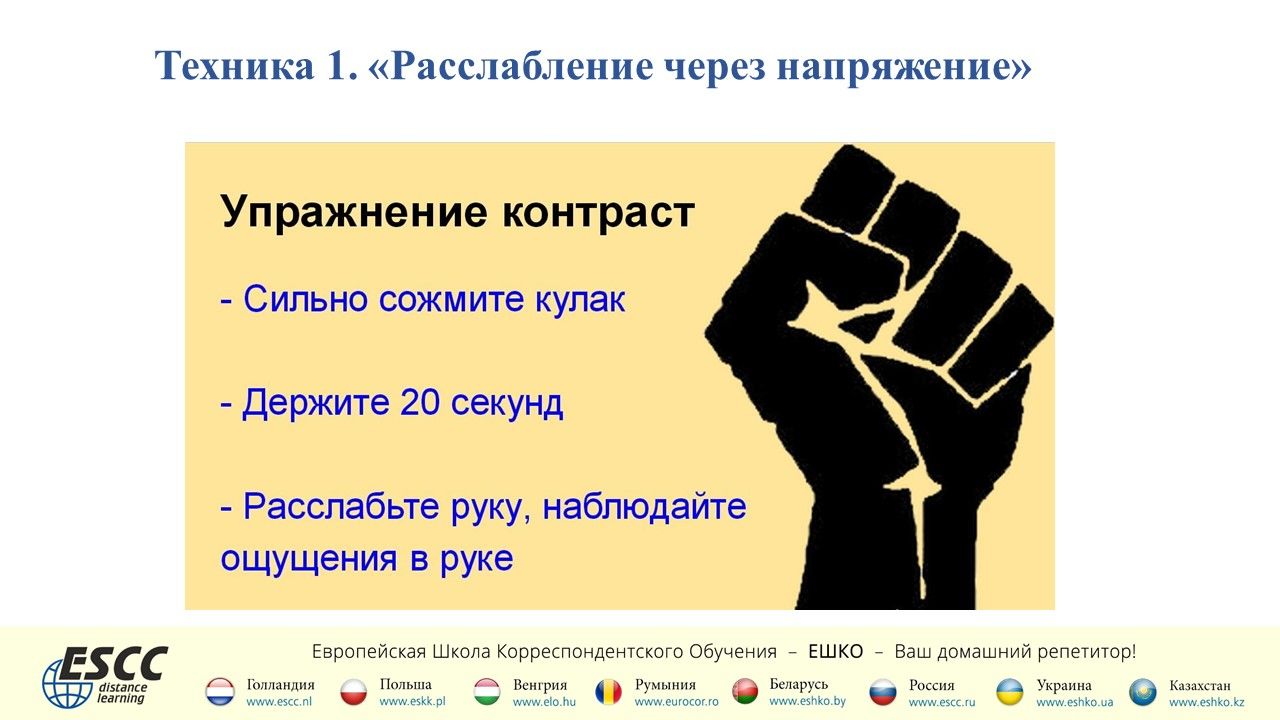 Техника 1. «Расслабление через напряжение»

Упражнение контраст

- Сильно сожмите кулак

- Держите 20 секунд

- Расслабьте руку, наблюдайте ощущения в руке

ESCC distance learning

Европейская Школа Корреспондентского Обучения – ЕШКО – Ваш домашний репетитор!

Голландия www.escc.nl
Польша www.eskk.pl
Венгрия www.elo.hu
Румыния www.eurocor.ro
Беларусь www.eshko.by
Россия www.escc.ru
Украина www.eshko.ua
Казахстан www.eshko.kz